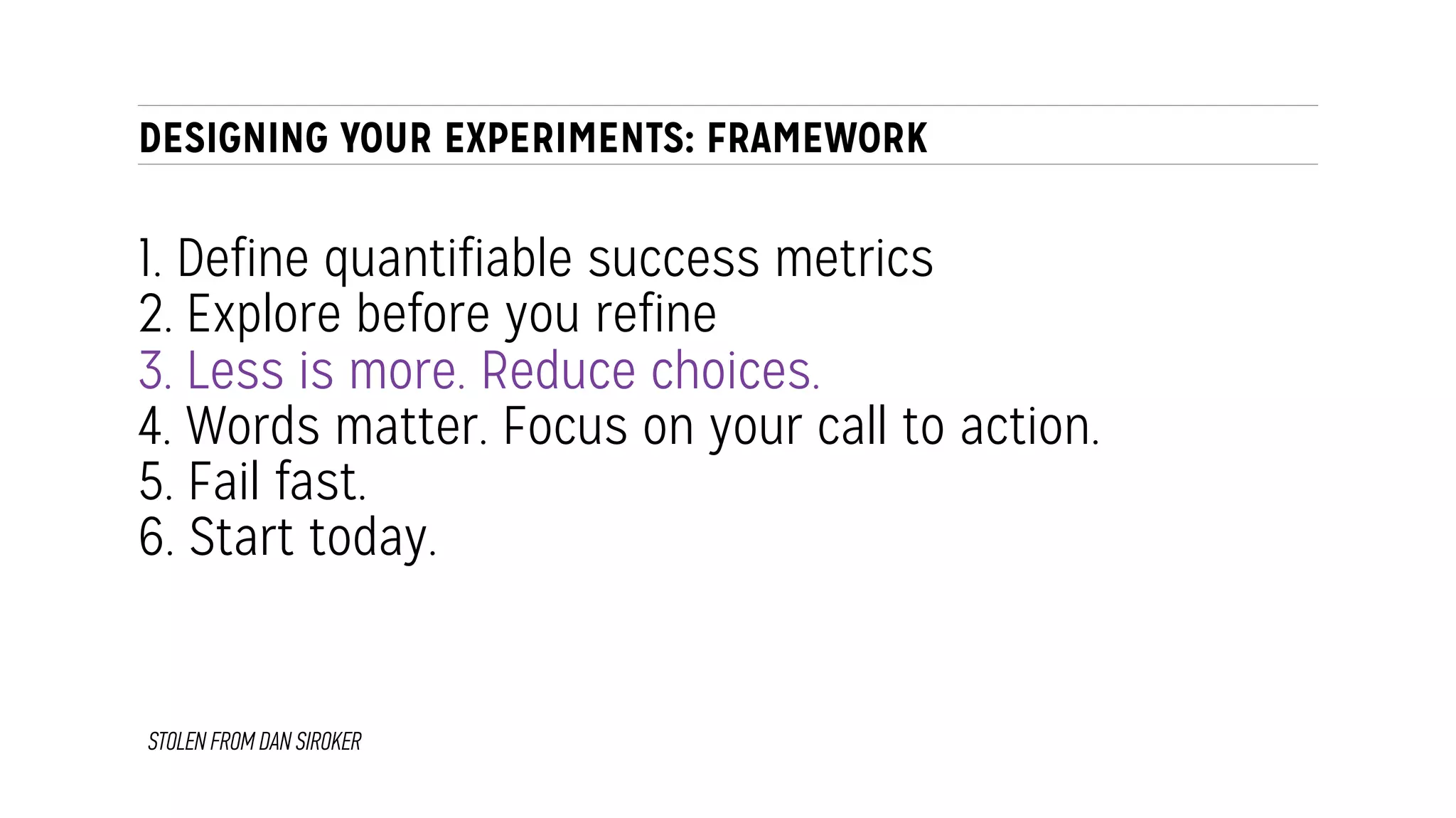 DESIGNING YOUR EXPERIMENTS: FRAMEWORK

1. Define quantifiable success metrics
2. Explore before you refine
3. Less is more. Reduce choices.
4. Words matter. Focus on your call to action.
5. Fail fast.
6. Start today.

STOLEN FROM DAN SIROKER